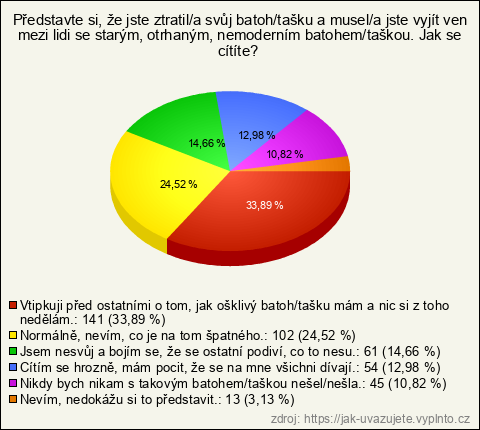 Představte si, že jste ztratil/a svůj batoh/tašku a musel/a jste vyjít ven mezi lidi se starým, otrhaným, nemoderním batohem/taškou. Jak se cítíte?

14,66 %
12,98 %
10,82 %
24,52 %
33,89 %

Vtipkuji před ostatními o tom, jak ošklivý batoh/tašku mám a nic si z toho nedělám.: 141 (33,89 %)
Normálně, nevím, co je na tom špatného.: 102 (24,52 %)
Jsem nesvůj a bojím se, že se ostatní podiví, co to nesu.: 61 (14,66 %)
Cítím se hrozně, mám pocit, že se na mne všichni dívají.: 54 (12,98 %)
Nikdy bych nikam s takovým batohem/taškou nešel/nešla.: 45 (10,82 %)
Nevím, nedokážu si to představit.: 13 (3,13 %)

zdroj: https://jak-uvazujete.vyplnto.cz